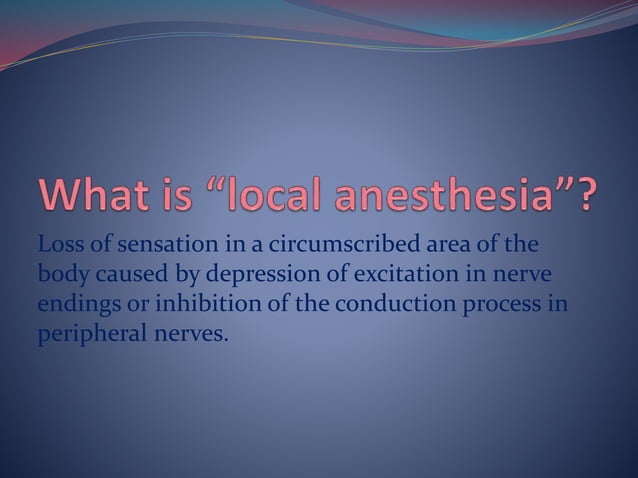 What is “local anesthesia”?

Loss of sensation in a circumscribed area of the body caused by depression of excitation in nerve endings or inhibition of the conduction process in peripheral nerves.